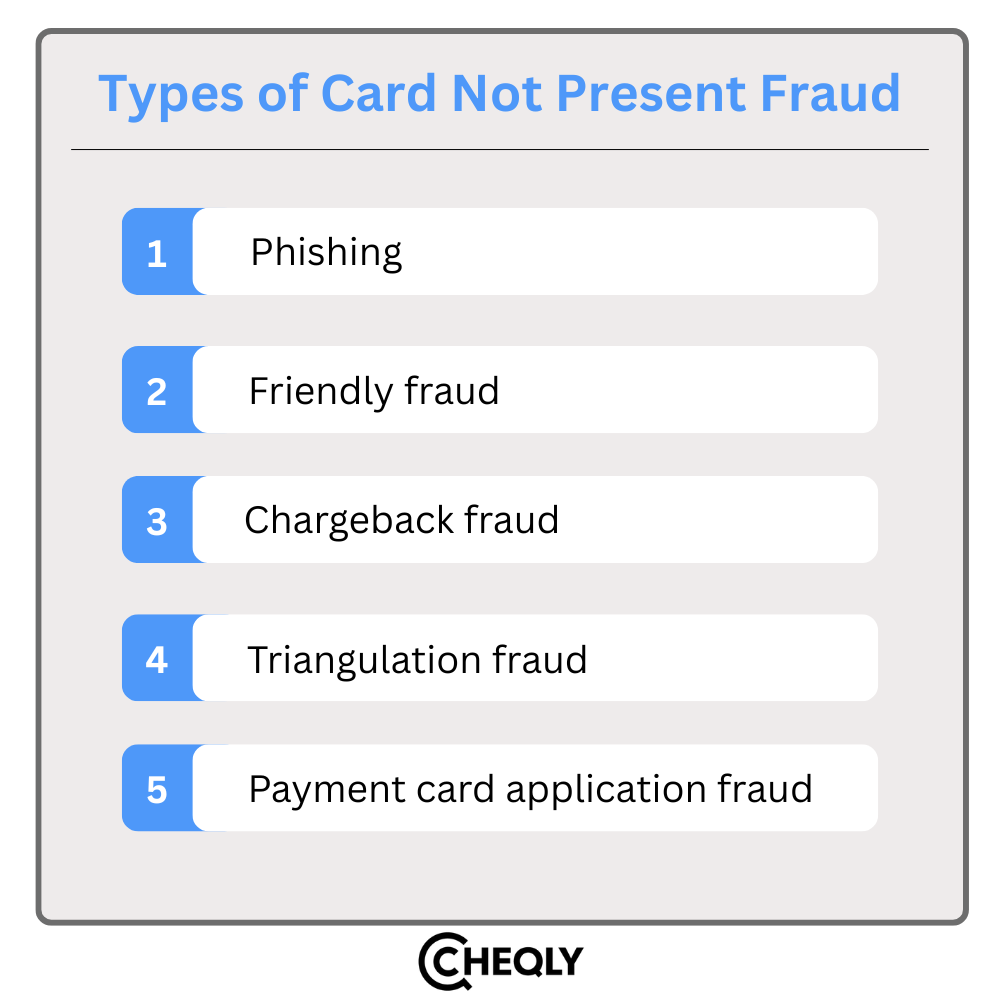 Types of Card Not Present Fraud

1 Phishing

2 Friendly fraud

3 Chargeback fraud

4 Triangulation fraud

5 Payment card application fraud

CHEQLY